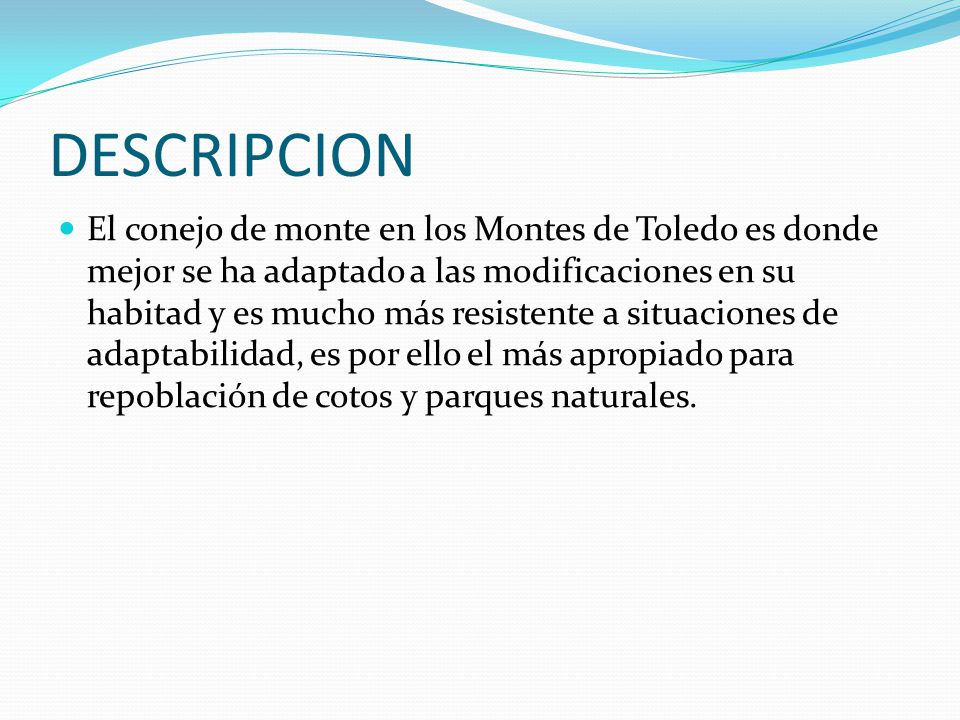 DESCRIPCION

El conejo de monte en los Montes de Toledo es donde mejor se ha adaptado a las modificaciones en su habitad y es mucho más resistente a situaciones de adaptabilidad, es por ello el más apropiado para repoblación de cotos y parques naturales.